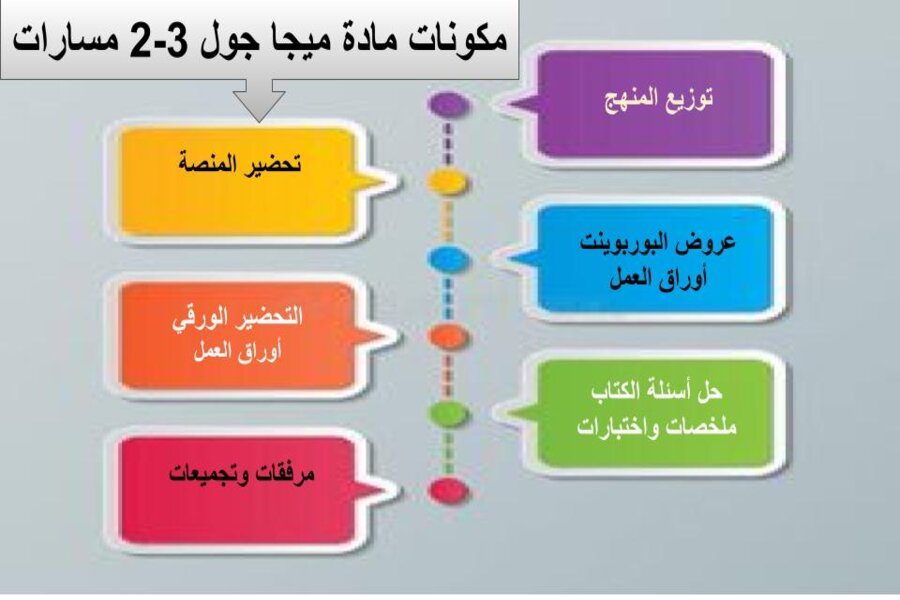 مكونات مادة ميجا جول 3-2 مسارات

توزيع المنهج

تحضير المنصة

عروض البوربوينت
أوراق العمل

التحضير الورقي
أوراق العمل

حل أسئلة الكتاب
ملخصات واختبارات

مرفقات وتجميعات